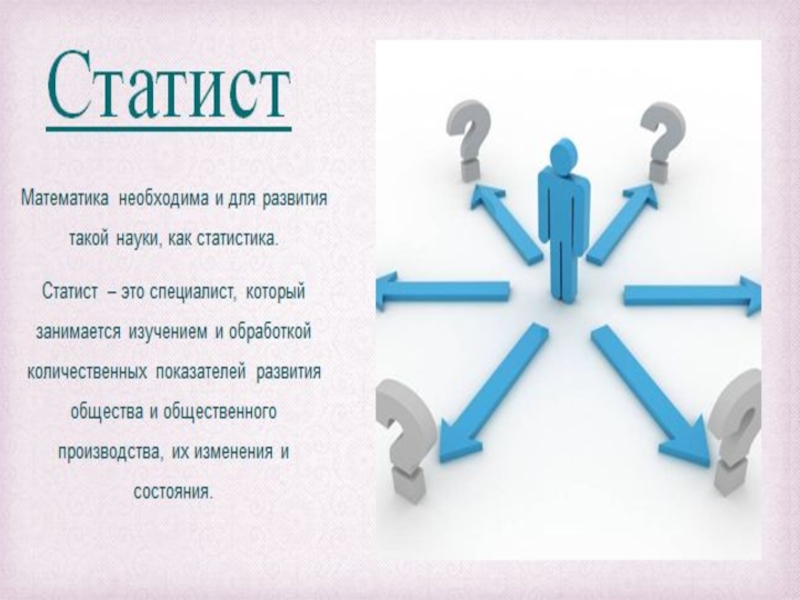 Статист

Математика необходима и для развития такой науки, как статистика.

Статист – это специалист, который занимается изучением и обработкой количественных показателей развития общества и общественного производства, их изменения и состояния.